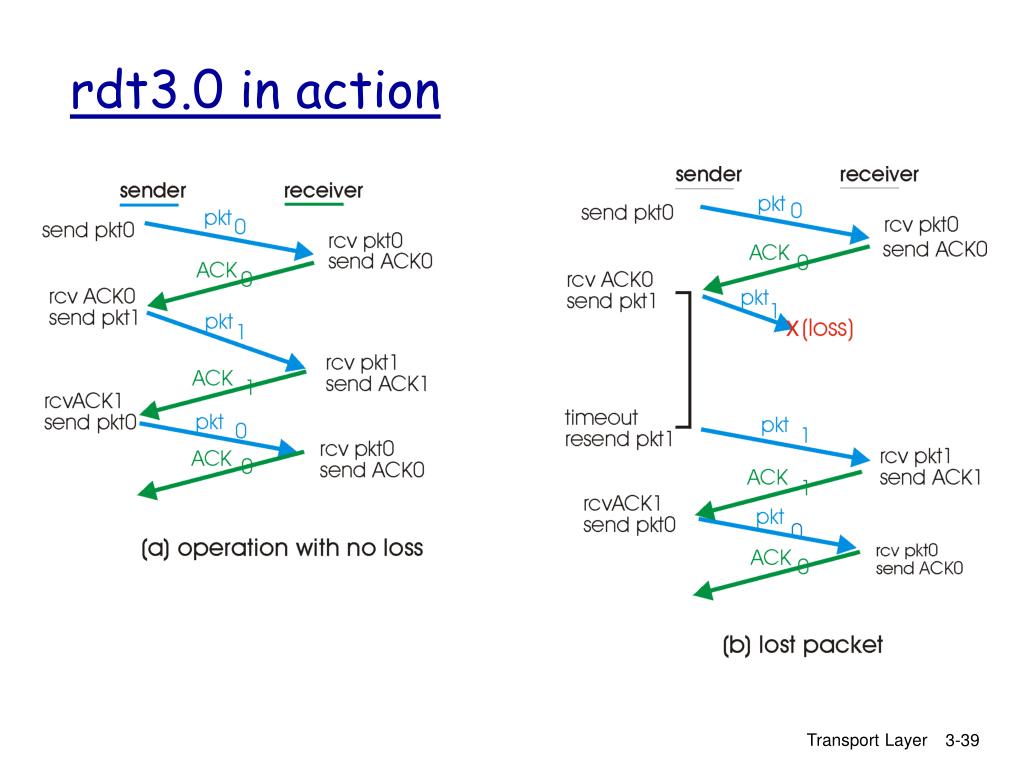 rdt3.0 in action

sender

receiver

send pkt0

pkt 0

rcv pkt0
send ACK0

ACK 0

rcv ACK0
send pkt1

pkt 1

rcv pkt1
send ACK1

ACK 1

rcvACK1
send pkt0

pkt 0

rcv pkt0
send ACK0

ACK 0

(a) operation with no loss

sender

receiver

send pkt0

pkt 0

rcv pkt0
send ACK0

ACK 0

rcv ACK0
send pkt1

pkt 1

X (loss)

timeout
resend pkt1

pkt 1

rcv pkt1
send ACK1

ACK 1

rcvACK1
send pkt0

pkt 0

rcv pkt0
send ACK0

ACK 0

(b) lost packet

Transport Layer 3-39